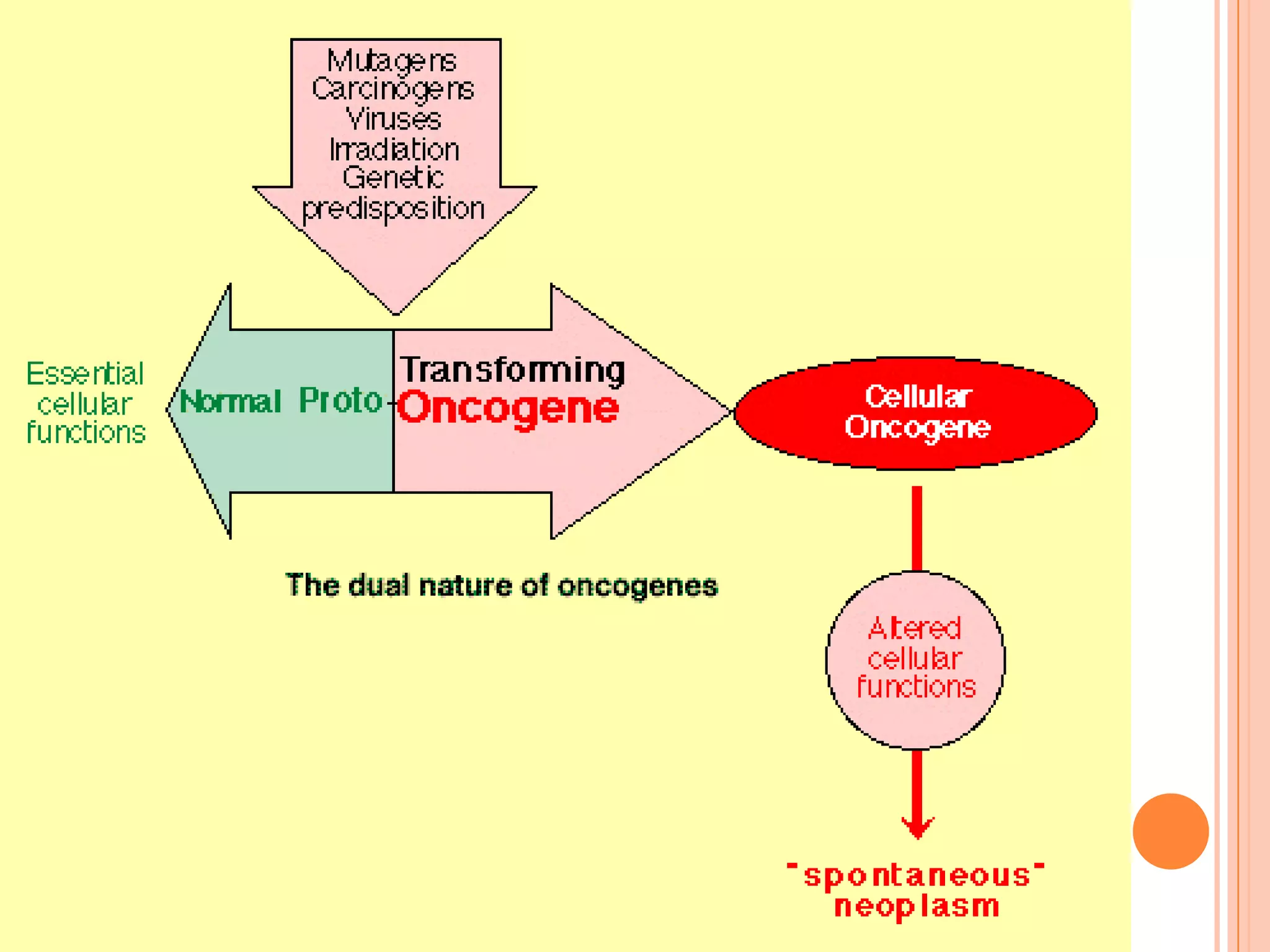 Mutagens
Carcinogens
Viruses
Irradiation
Genetic
predisposition

Essential cellular functions

Normal Proto-

Transforming
Oncogene

Cellular Oncogene

The dual nature of oncogenes

Altered cellular functions

"spontaneous" neoplasm